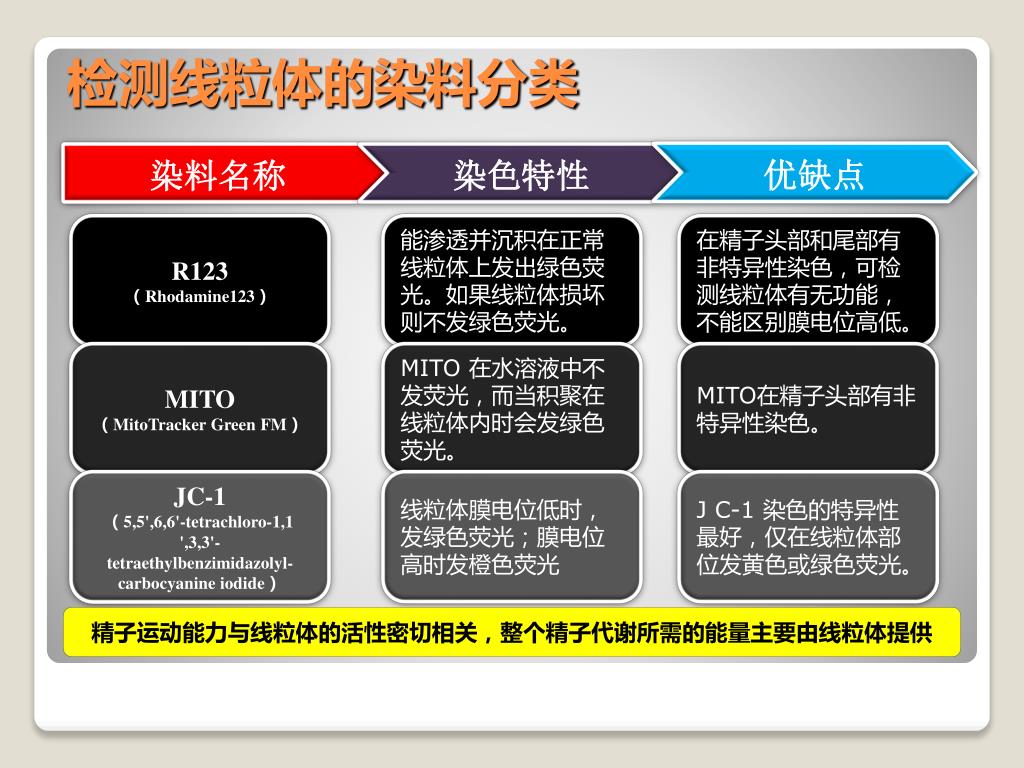 检测线粒体的染料分类

| 染料名称 | 染色特性 | 优缺点 |
|---|---|---|
| R123 （Rhodamine123） | 能渗透并沉积在正常线粒体上发出绿色荧光。如果线粒体损坏则不发绿色荧光。 | 在精子头部和尾部有非特异性染色，可检测线粒体有无功能，不能区别膜电位高低。 |
| MITO （MitoTracker Green FM） | MITO 在水溶液中不发荧光，而当积聚在线粒体内时会发绿色荧光。 | MITO在精子头部有非特异性染色。 |
| JC-1 （5,5',6,6'-tetrachloro-1,1',3,3'-tetraethylbenzimidazolyl-carbocyanine iodide） | 线粒体膜电位低时，发绿色荧光；膜电位高时发橙色荧光 | J C-1 染色的特异性最好，仅在线粒体部位发黄色或绿色荧光。 |

精子运动能力与线粒体的活性密切相关，整个精子代谢所需的能量主要由线粒体提供